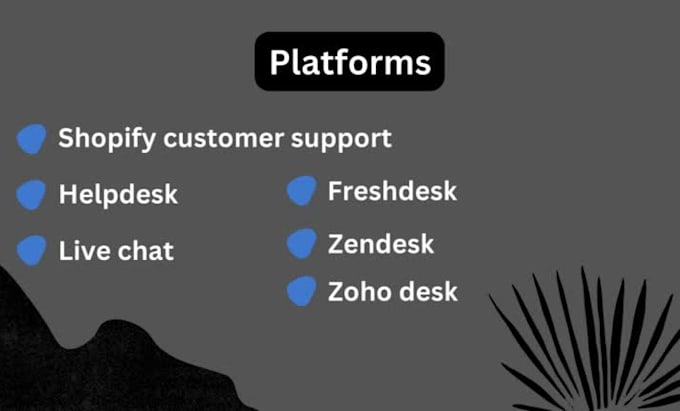 Platforms

Shopify customer support

Helpdesk

Live chat

Freshdesk

Zendesk

Zoho desk